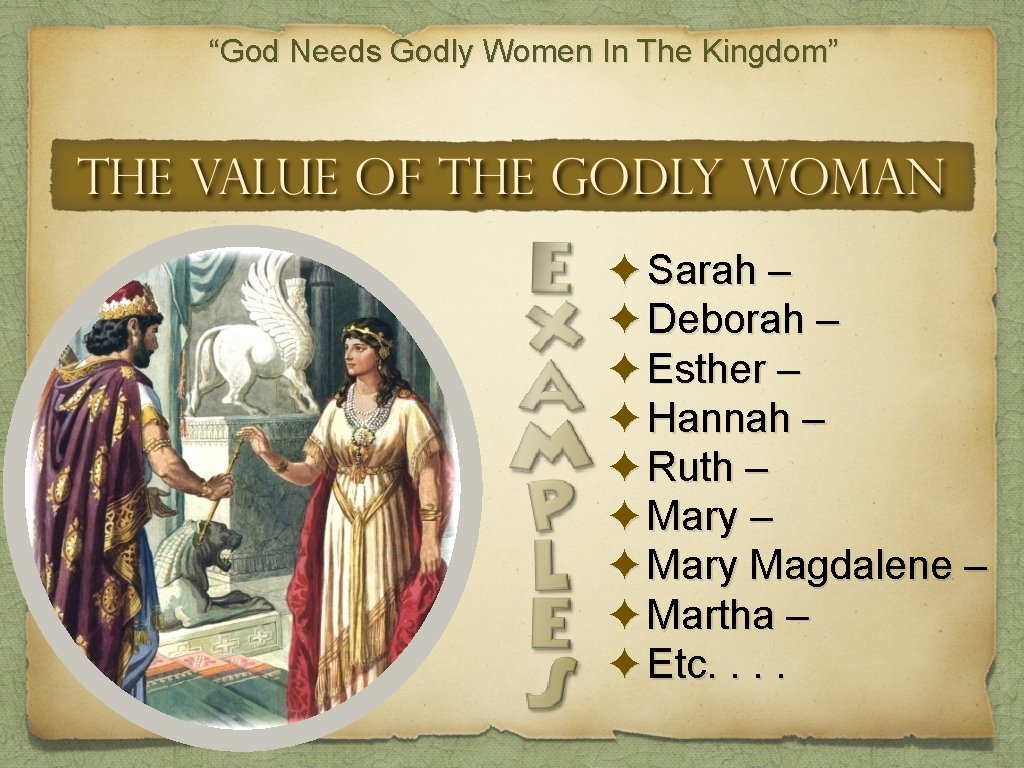 “God Needs Godly Women In The Kingdom”

THE VALUE OF THE GODLY WOMAN

EXAMPLES

✦ Sarah –
✦ Deborah –
✦ Esther –
✦ Hannah –
✦ Ruth –
✦ Mary –
✦ Mary Magdalene –
✦ Martha –
✦ Etc. . . .